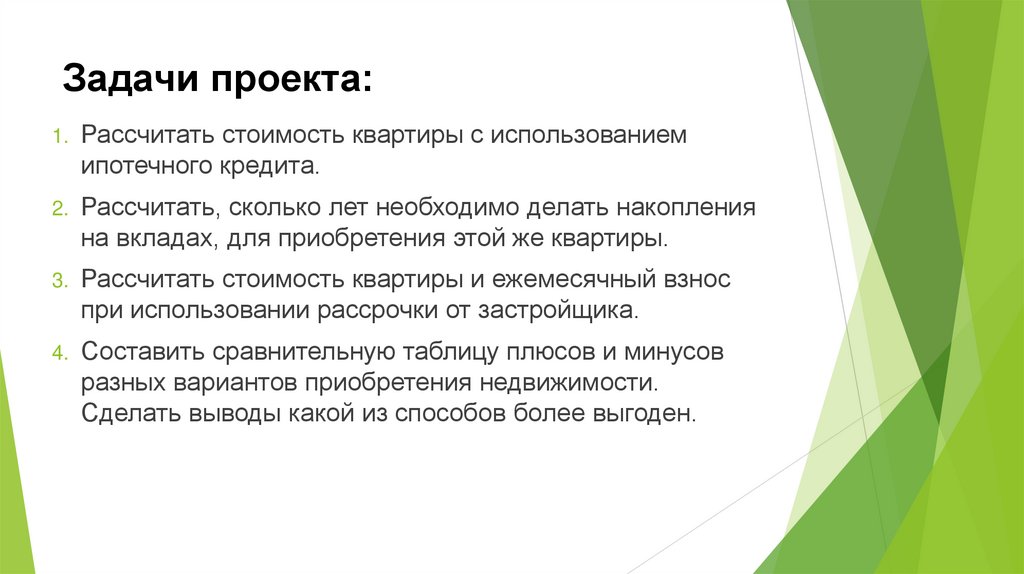 Задачи проекта:

1. Рассчитать стоимость квартиры с использованием ипотечного кредита.

2. Рассчитать, сколько лет необходимо делать накопления на вкладах, для приобретения этой же квартиры.

3. Рассчитать стоимость квартиры и ежемесячный взнос при использовании рассрочки от застройщика.

4. Составить сравнительную таблицу плюсов и минусов разных вариантов приобретения недвижимости. Сделать выводы какой из способов более выгоден.